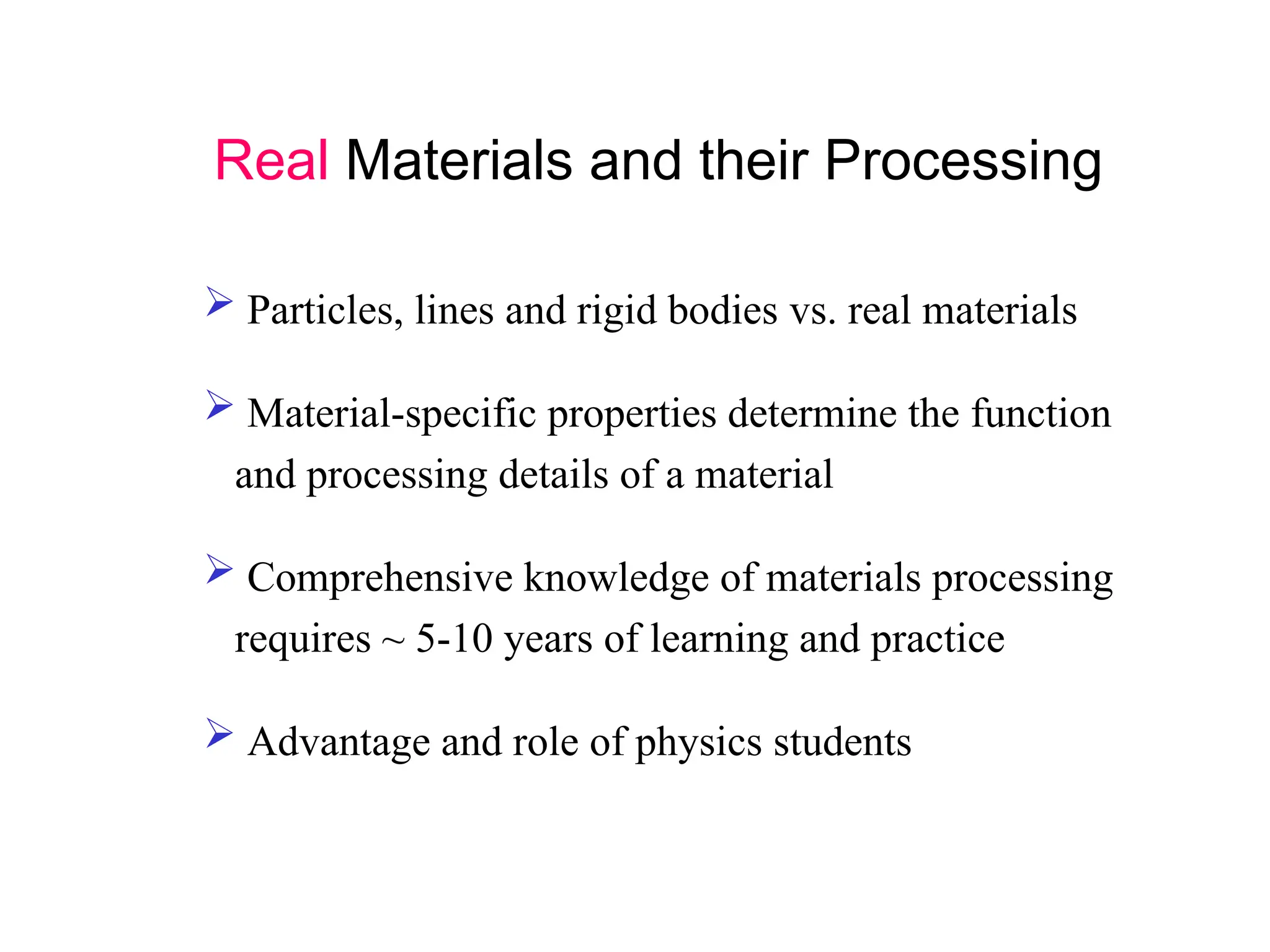 Real Materials and their Processing

➢ Particles, lines and rigid bodies vs. real materials

➢ Material-specific properties determine the function and processing details of a material

➢ Comprehensive knowledge of materials processing requires ~ 5-10 years of learning and practice

➢ Advantage and role of physics students